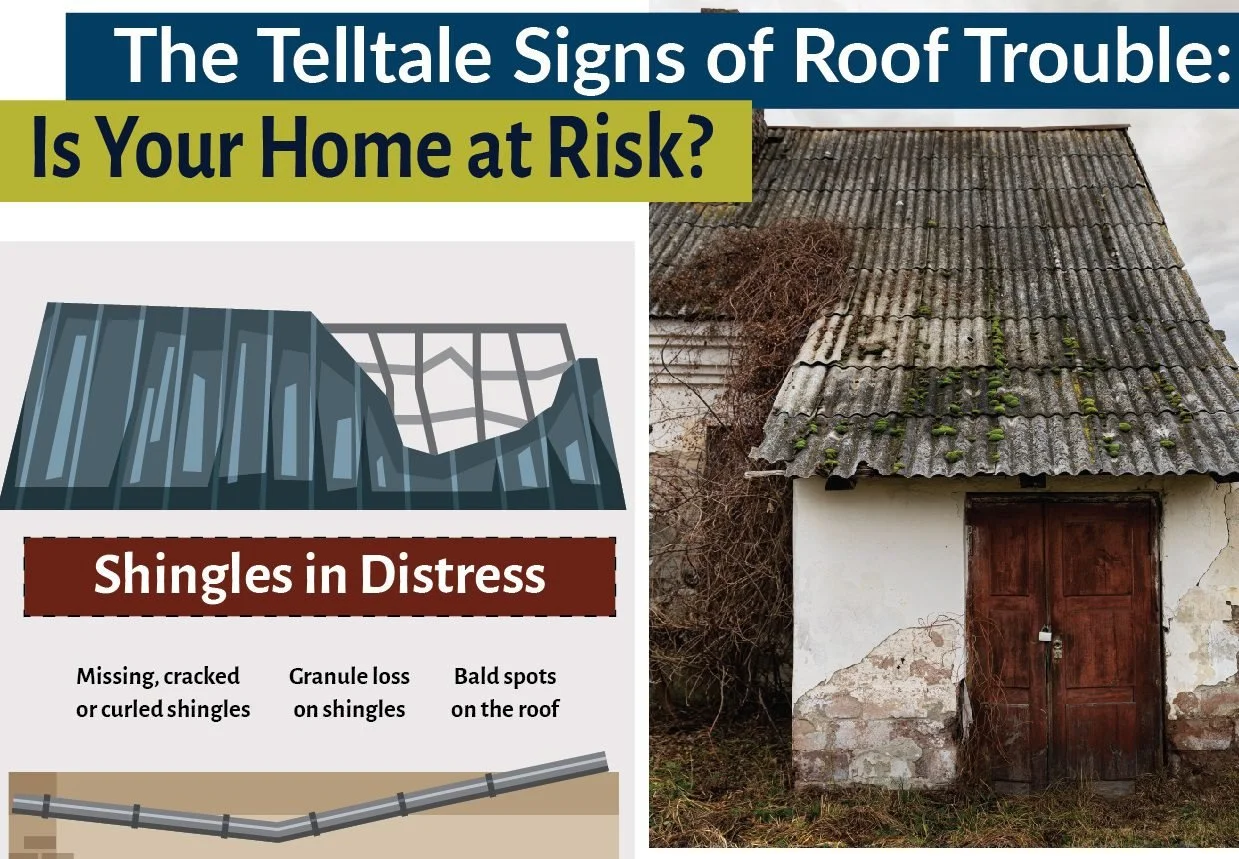 The Telltale Signs of Roof Trouble:
Is Your Home at Risk?

Shingles in Distress

Missing, cracked or curled shingles

Granule loss on shingles

Bald spots on the roof